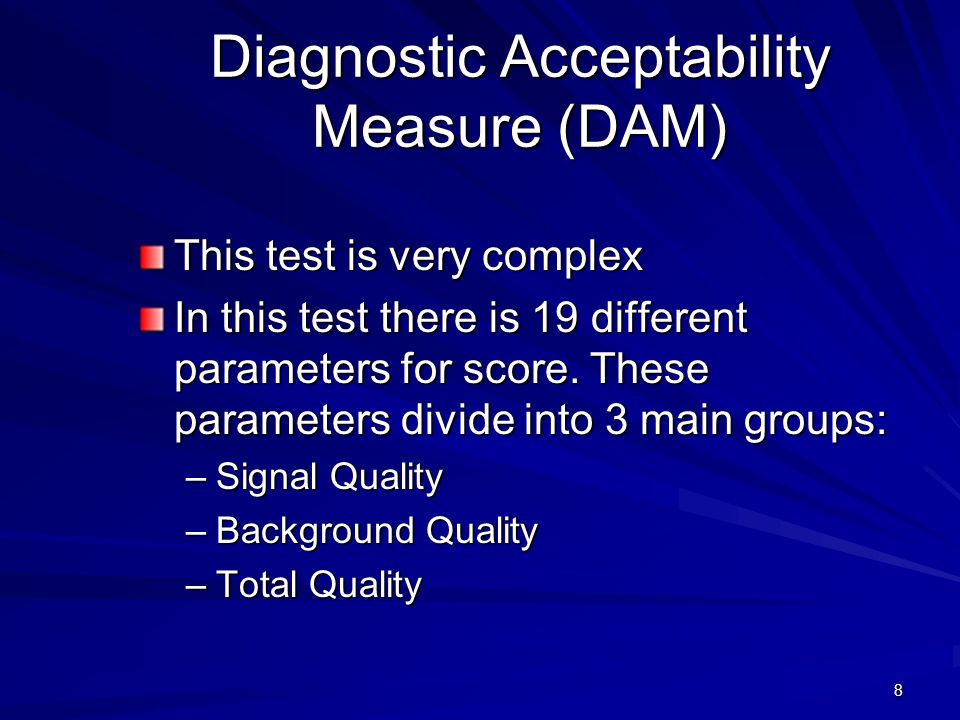 Diagnostic Acceptability Measure (DAM)

This test is very complex

In this test there is 19 different parameters for score. These parameters divide into 3 main groups:

– Signal Quality
– Background Quality
– Total Quality

8